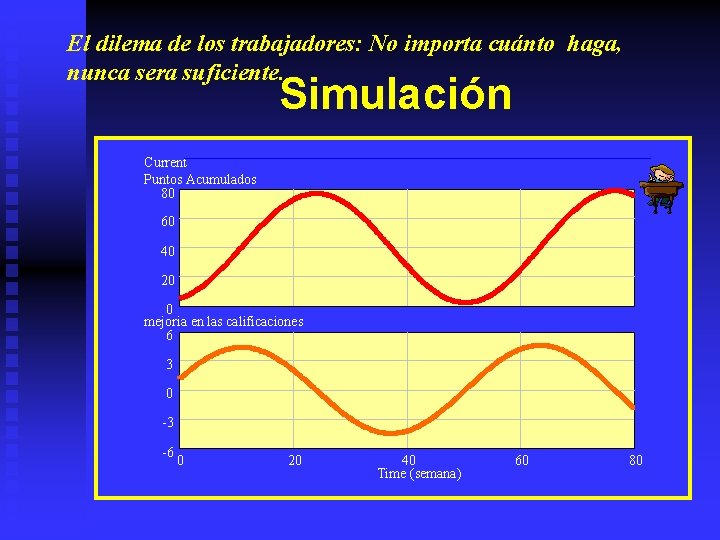 El dilema de los trabajadores: No importa cuánto haga, nunca sera suficiente.

Simulación

Current
Puntos Acumulados
80
60
40
20
0
mejoria en las calificaciones
6
3
0
-3
-6
0
20
40
60
80
Time (semana)